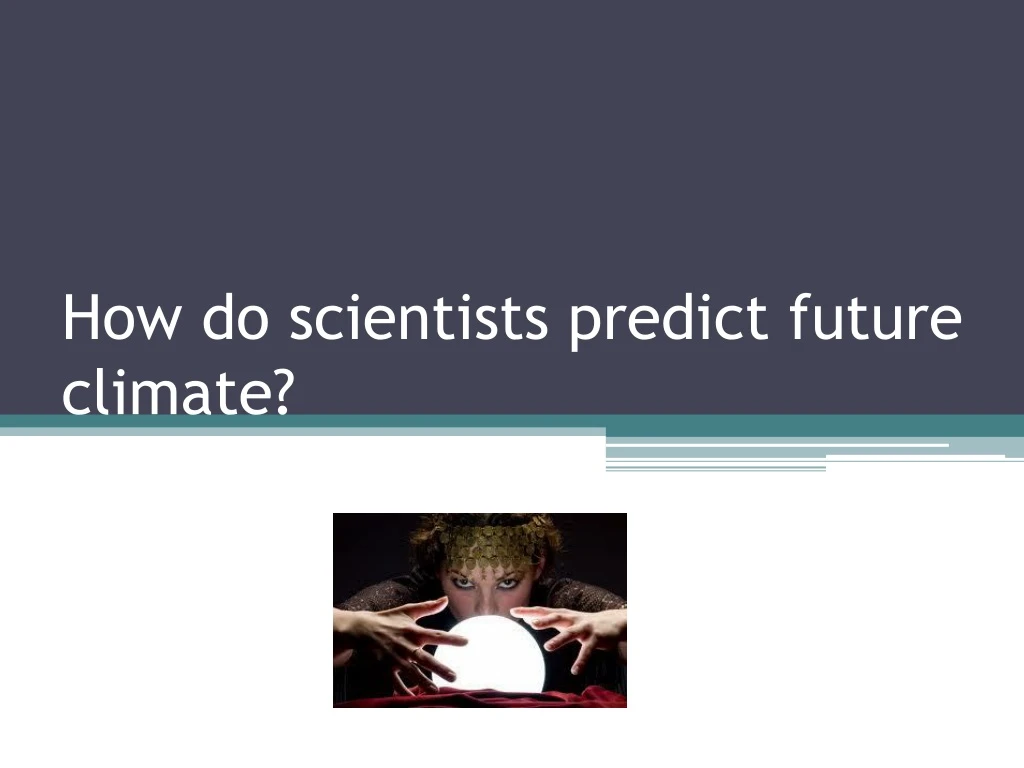 How do scientists predict future climate?